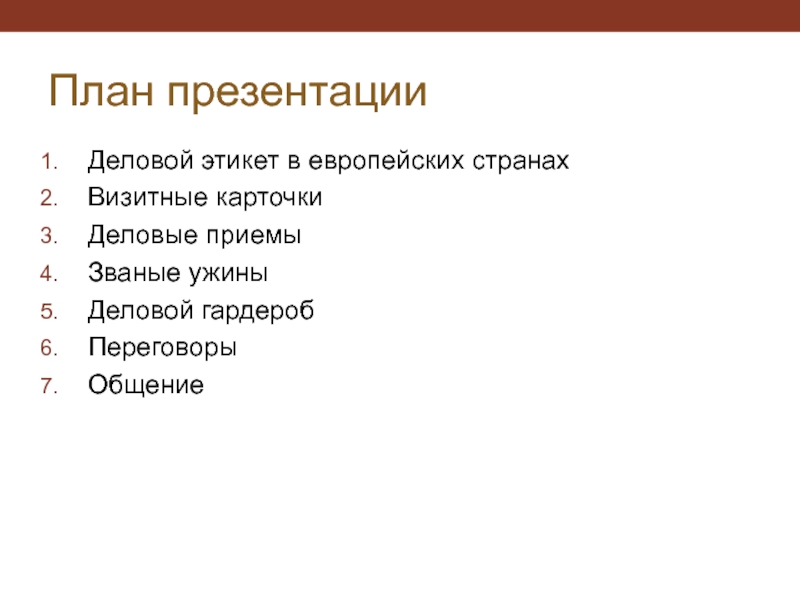 План презентации

1. Деловой этикет в европейских странах
2. Визитные карточки
3. Деловые приемы
4. Званые ужины
5. Деловой гардероб
6. Переговоры
7. Общение